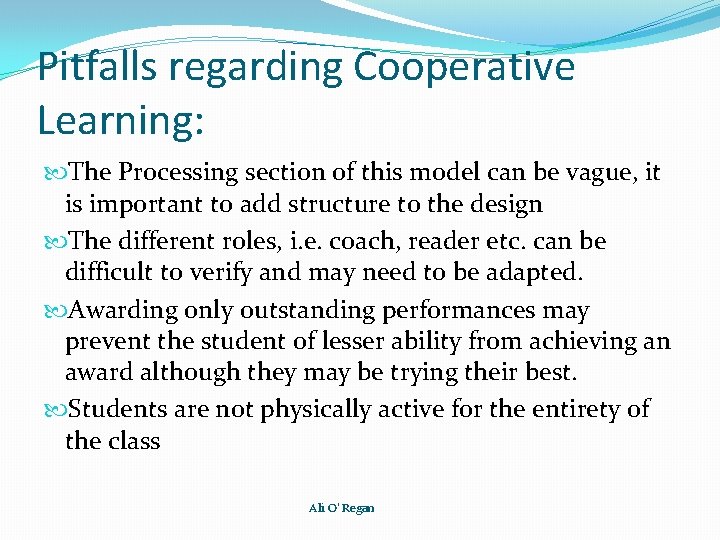 Pitfalls regarding Cooperative Learning:

The Processing section of this model can be vague, it is important to add structure to the design

The different roles, i.e. coach, reader etc. can be difficult to verify and may need to be adapted.

Awarding only outstanding performances may prevent the student of lesser ability from achieving an award although they may be trying their best.

Students are not physically active for the entirety of the class

Ali O' Regan